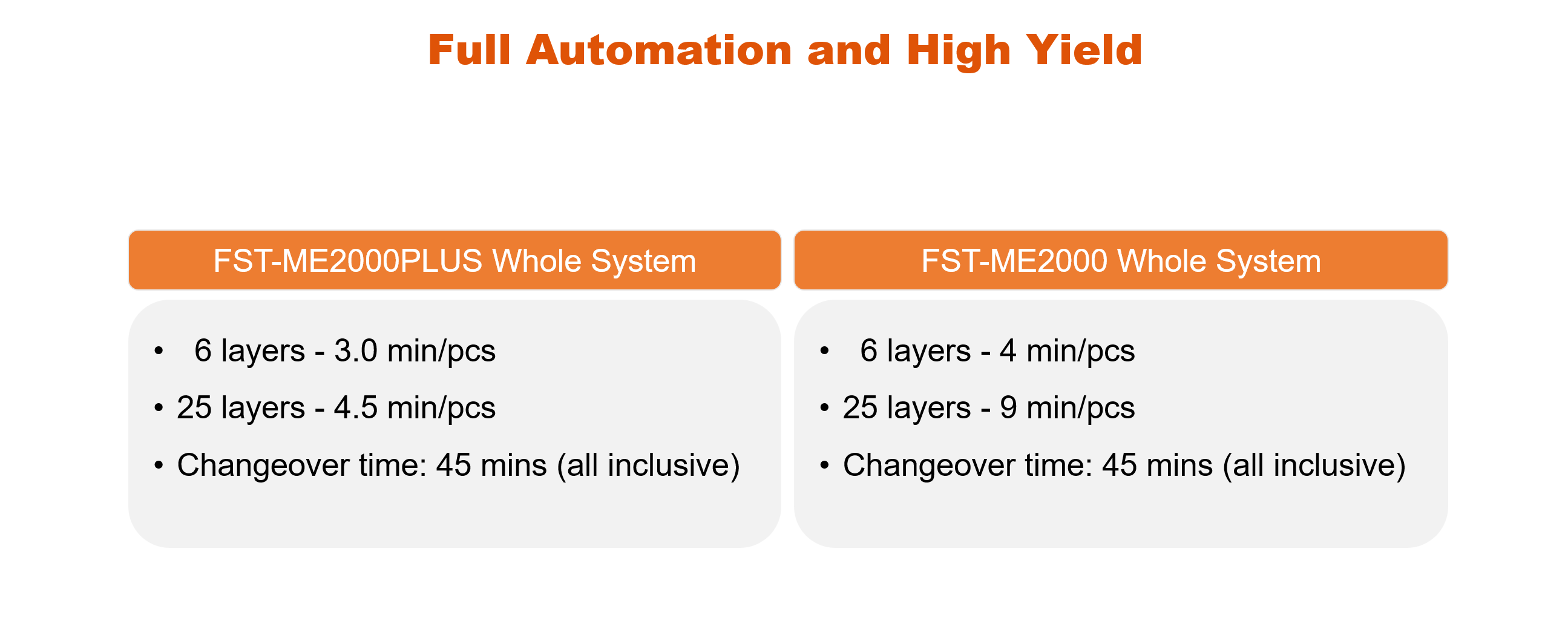 Full Automation and High Yield

FST-ME2000PLUS Whole System

• 6 layers - 3.0 min/pcs
• 25 layers - 4.5 min/pcs
• Changeover time: 45 mins (all inclusive)

FST-ME2000 Whole System

• 6 layers - 4 min/pcs
• 25 layers - 9 min/pcs
• Changeover time: 45 mins (all inclusive)